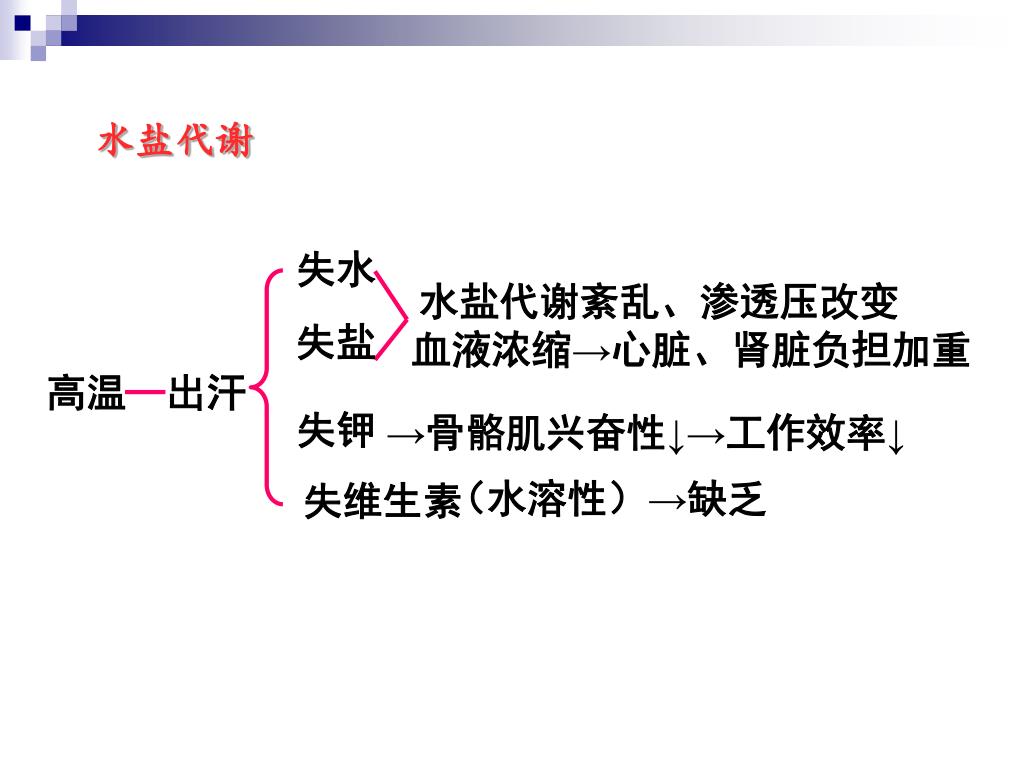 水盐代谢

高温—出汗

失水

失盐

水盐代谢紊乱、渗透压改变
血液浓缩→心脏、肾脏负担加重

失钾 →骨骼肌兴奋性↓→工作效率↓

失维生素（水溶性）→缺乏